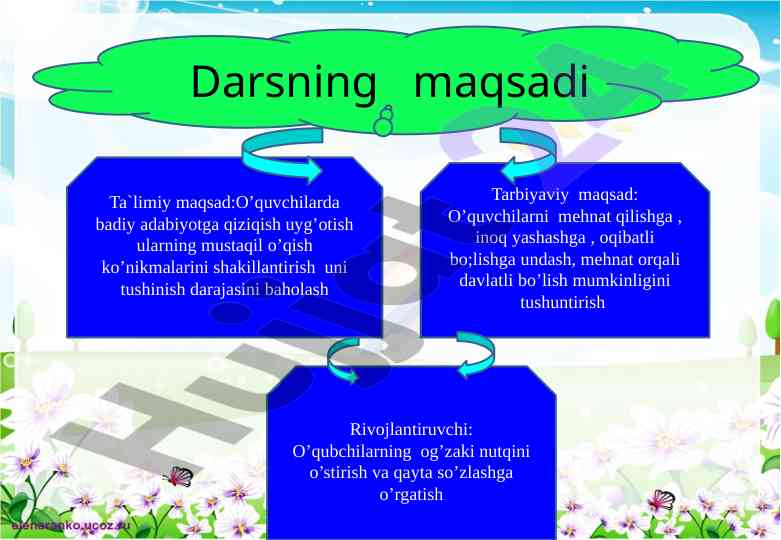 Darsning maqsadi

Ta`limiy maqsad:O’quvchilarda badiy adabiyotga qiziqish uyg’otish ularning mustaqil o’qish ko’nikmalarini shakillantirish uni tushinish darajasini baholash

Tarbiyaviy maqsad: O’quvchilarni mehnat qilishga , inoq yashashga , oqibatli bo;lishga undash, mehnat orqali davlatli bo’lish mumkinligini tushuntirish

Rivojlantiruvchi: O’qubchilarning og’zaki nutqini o’stirish va qayta so’zlashga o’rgatish

Hujjat

elenaranko.ucoz.ru